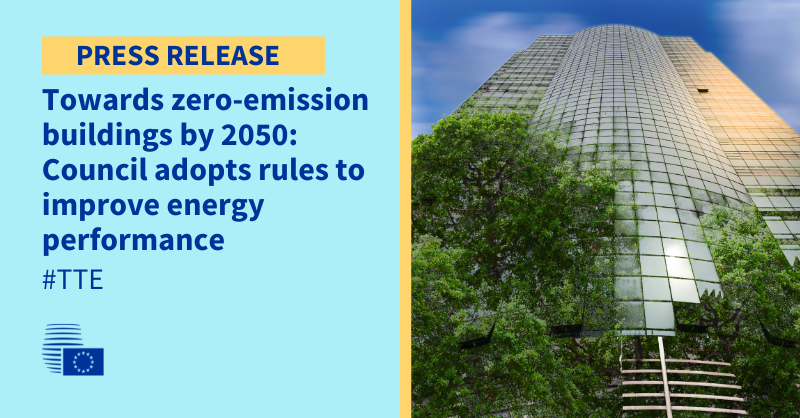 PRESS RELEASE

Towards zero-emission buildings by 2050: Council adopts rules to improve energy performance

#TTE